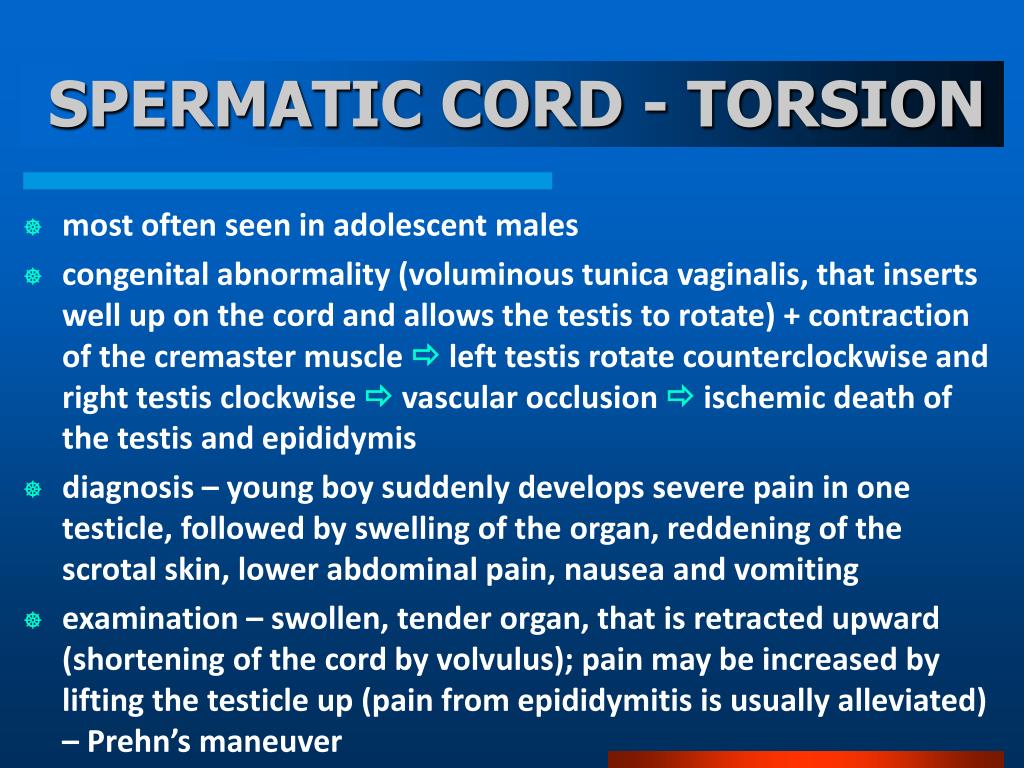 SPERMATIC CORD - TORSION

most often seen in adolescent males

congenital abnormality (voluminous tunica vaginalis, that inserts well up on the cord and allows the testis to rotate) + contraction of the cremaster muscle ⇨ left testis rotate counterclockwise and right testis clockwise ⇨ vascular occlusion ⇨ ischemic death of the testis and epididymis

diagnosis – young boy suddenly develops severe pain in one testicle, followed by swelling of the organ, reddening of the scrotal skin, lower abdominal pain, nausea and vomiting

examination – swollen, tender organ, that is retracted upward (shortening of the cord by volvulus); pain may be increased by lifting the testicle up (pain from epididymitis is usually alleviated) – Prehn's maneuver